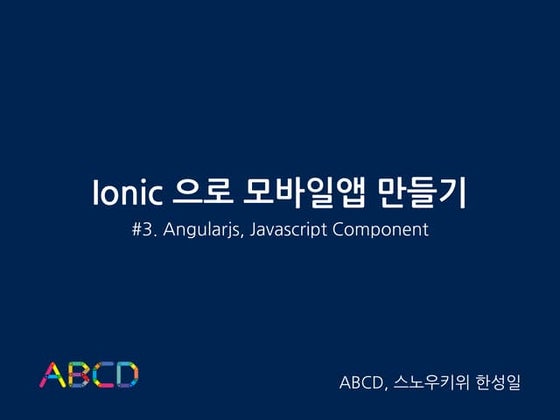 Ionic 으로 모바일앱 만들기

#3. Angularjs, Javascript Component

ABCD

ABCD, 스노우키위 한성일